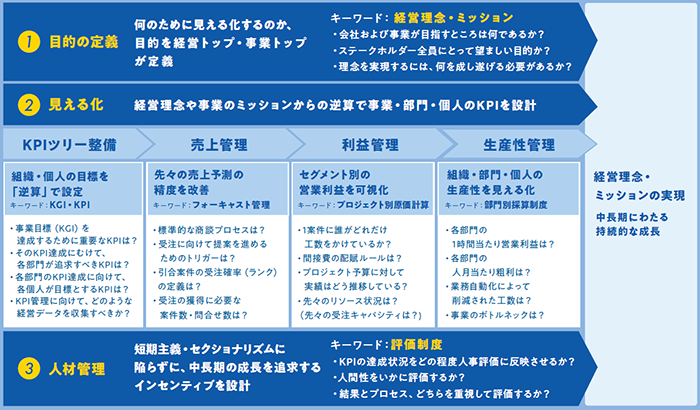 1 目的の定義

何のために見える化するのか、目的を経営トップ・事業トップが定義

キーワード：経営理念・ミッション
・会社および事業が目指すところは何であるか？
・ステークホルダー全員にとって望ましい目的か？
・理念を実現するには、何を成し遂げる必要があるか？

2 見える化

経営理念や事業のミッションからの逆算で事業・部門・個人のKPIを設計

KPIツリー整備

組織・個人の目標を「逆算」で設定
キーワード：KGI・KPI

・事業目標（KGI）を達成するために重要なKPIは？
・そのKPI達成にむけて、各部門が追求すべきKPIは？
・各部門のKPI達成に向けて、各個人が目標とするKPIは？
・KPI管理に向けて、どのような経営データを収集すべきか？

売上管理

先々の売上予測の精度を改善
キーワード：フォーキャスト管理

・標準的な商談プロセスは？
・受注に向けて提案を進めるためのトリガーは？
・引合案件の受注確率（ランク）の定義は？
・受注の獲得に必要な案件数・問合せ数は？

利益管理

セグメント別の営業利益を可視化
キーワード：プロジェクト別原価計算

・1案件に誰がどれだけ工数をかけているか？
・間接費の配賦ルールは？
・プロジェクト予算に対して実績はどう推移している？
・先々のリソース状況は？（先々の受注キャパシティは？）

生産性管理

組織・部門・個人の生産性を見える化
キーワード：部門別採算制度

・各部門の1時間当たり営業利益は？
・各部門の人月当たり粗利は？
・業務自動化によって削減された工数は？
・事業のボトルネックは？

経営理念・ミッションの実現

中長期にわたる持続的な成長

3 人材管理

短期主義・セクショナリズムに陥らずに、中長期の成長を追求するインセンティブを設計

キーワード：評価制度
・KPIの達成状況をどの程度人事評価に反映させるか？
・人間性をいかに評価するか？
・結果とプロセス、どちらを重視して評価するか？